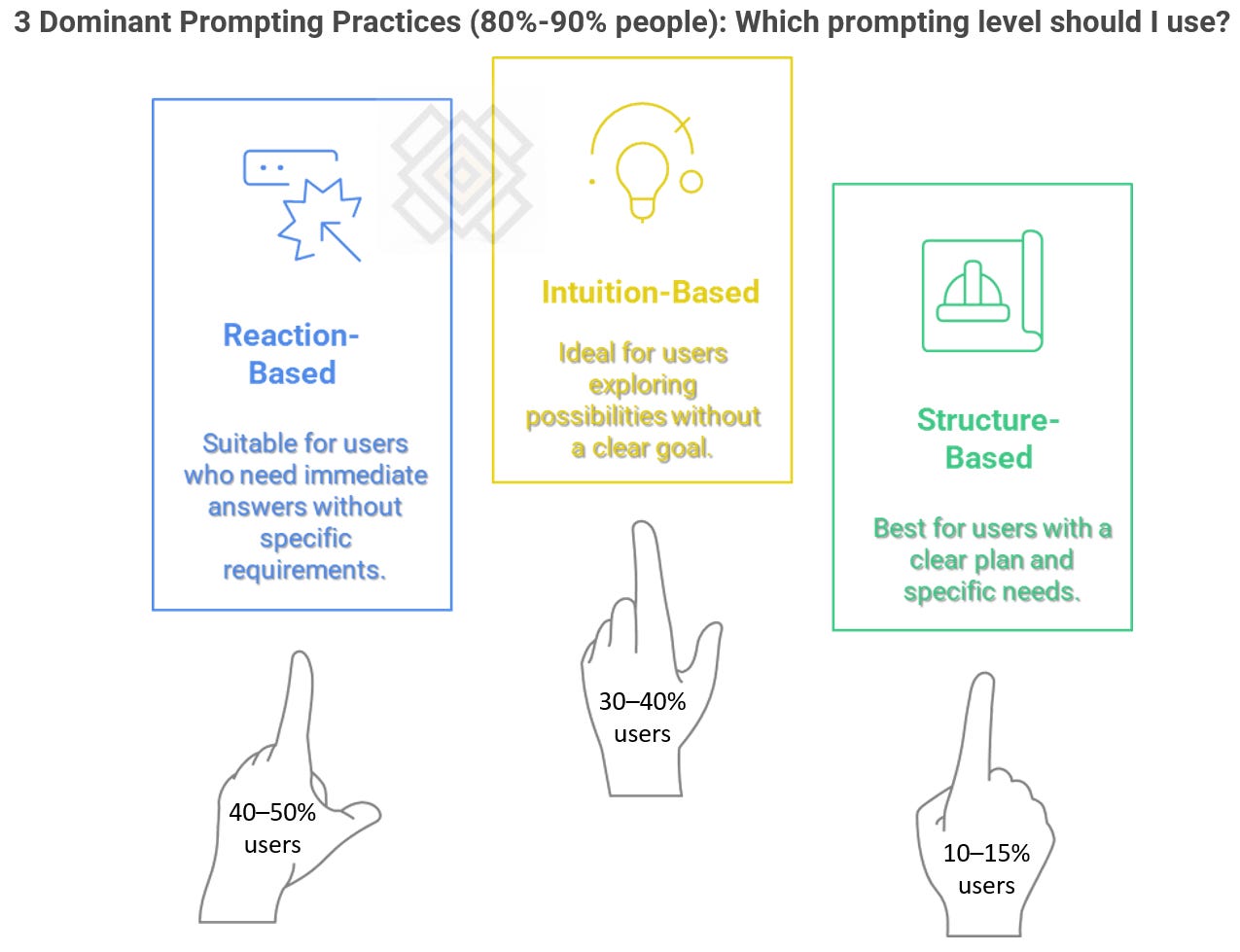 3 Dominant Prompting Practices (80%-90% people): Which prompting level should I use?

Reaction-Based

Suitable for users who need immediate answers without specific requirements.

40–50% users

Intuition-Based

Ideal for users exploring possibilities without a clear goal.

30–40% users

Structure-Based

Best for users with a clear plan and specific needs.

10–15% users